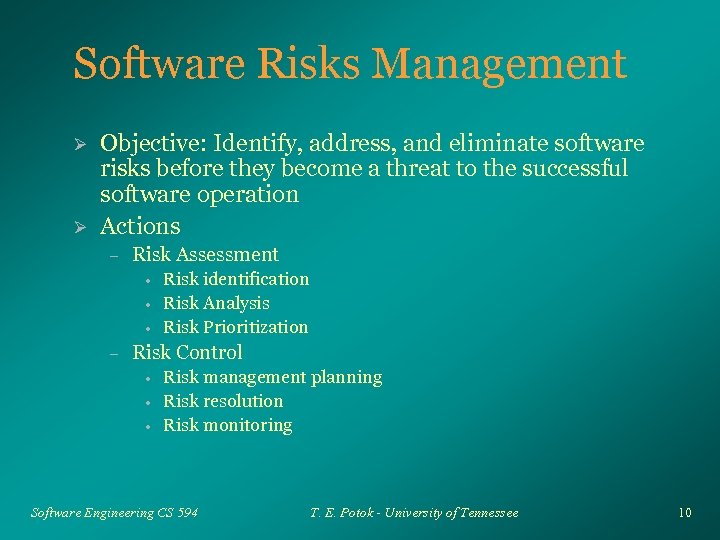 Software Risks Management

➢ Objective: Identify, address, and eliminate software risks before they become a threat to the successful software operation

➢ Actions

– Risk Assessment

• Risk identification

• Risk Analysis

• Risk Prioritization

– Risk Control

• Risk management planning

• Risk resolution

• Risk monitoring

Software Engineering CS 594

T. E. Potok - University of Tennessee

10